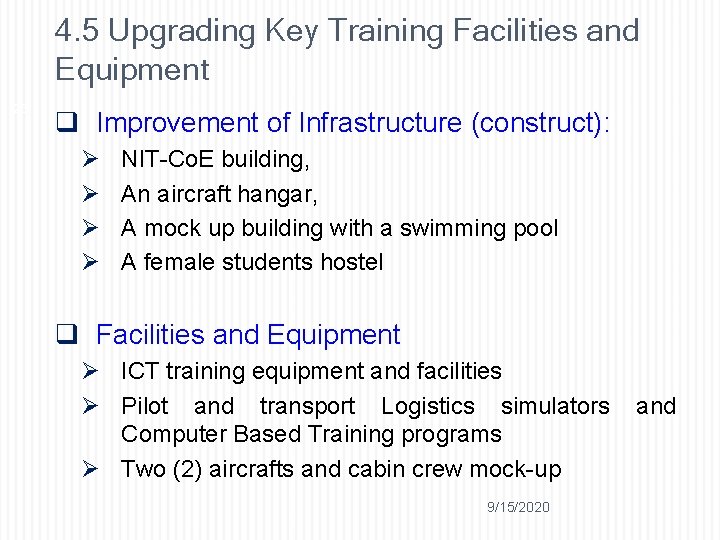 4.5 Upgrading Key Training Facilities and Equipment

❑ Improvement of Infrastructure (construct):

➢ NIT-CoE building,
➢ An aircraft hangar,
➢ A mock up building with a swimming pool
➢ A female students hostel

❑ Facilities and Equipment

➢ ICT training equipment and facilities
➢ Pilot and transport Logistics simulators and Computer Based Training programs
➢ Two (2) aircrafts and cabin crew mock-up

9/15/2020